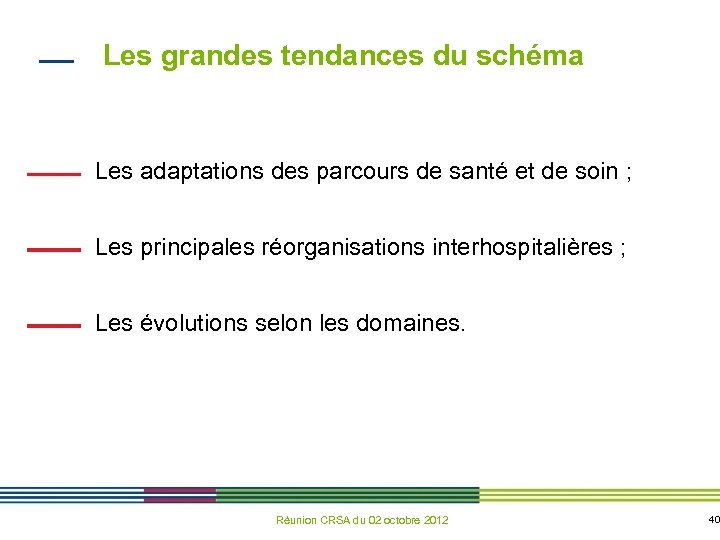 Les grandes tendances du schéma

Les adaptations des parcours de santé et de soin ;

Les principales réorganisations interhospitalières ;

Les évolutions selon les domaines.

Réunion CRSA du 02 octobre 2012

40